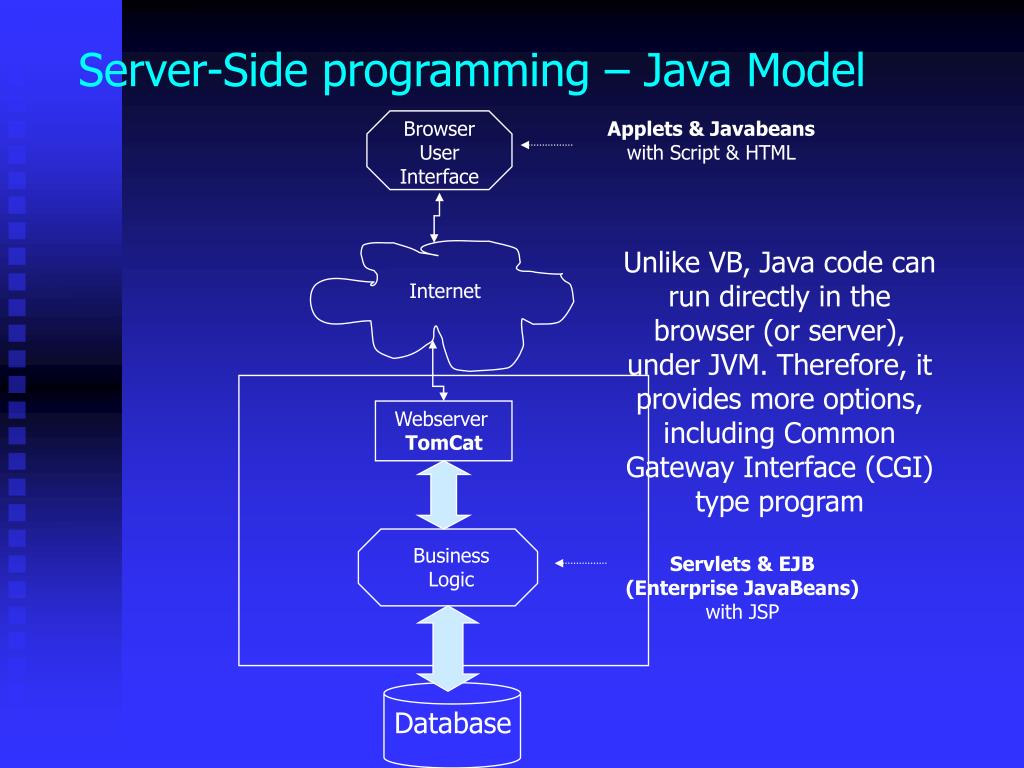 Server-Side programming – Java Model

Browser User Interface

Applets & Javabeans with Script & HTML

Internet

Unlike VB, Java code can run directly in the browser (or server), under JVM. Therefore, it provides more options, including Common Gateway Interface (CGI) type program

Webserver
TomCat

Business Logic

Servlets & EJB (Enterprise JavaBeans) with JSP

Database